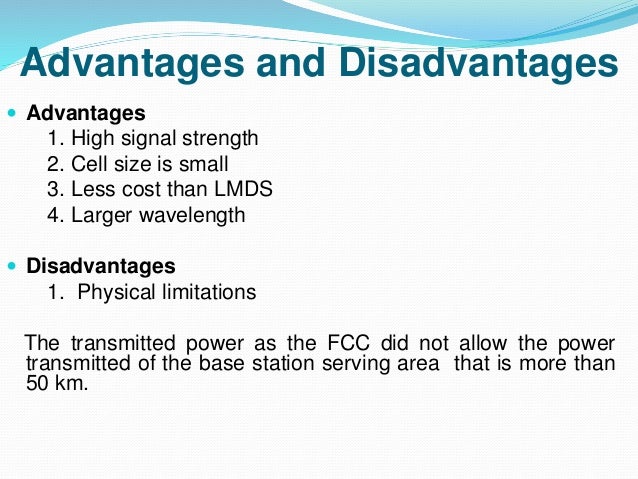 Advantages and Disadvantages

Advantages

1. High signal strength
2. Cell size is small
3. Less cost than LMDS
4. Larger wavelength

Disadvantages

1. Physical limitations

The transmitted power as the FCC did not allow the power transmitted of the base station serving area that is more than 50 km.